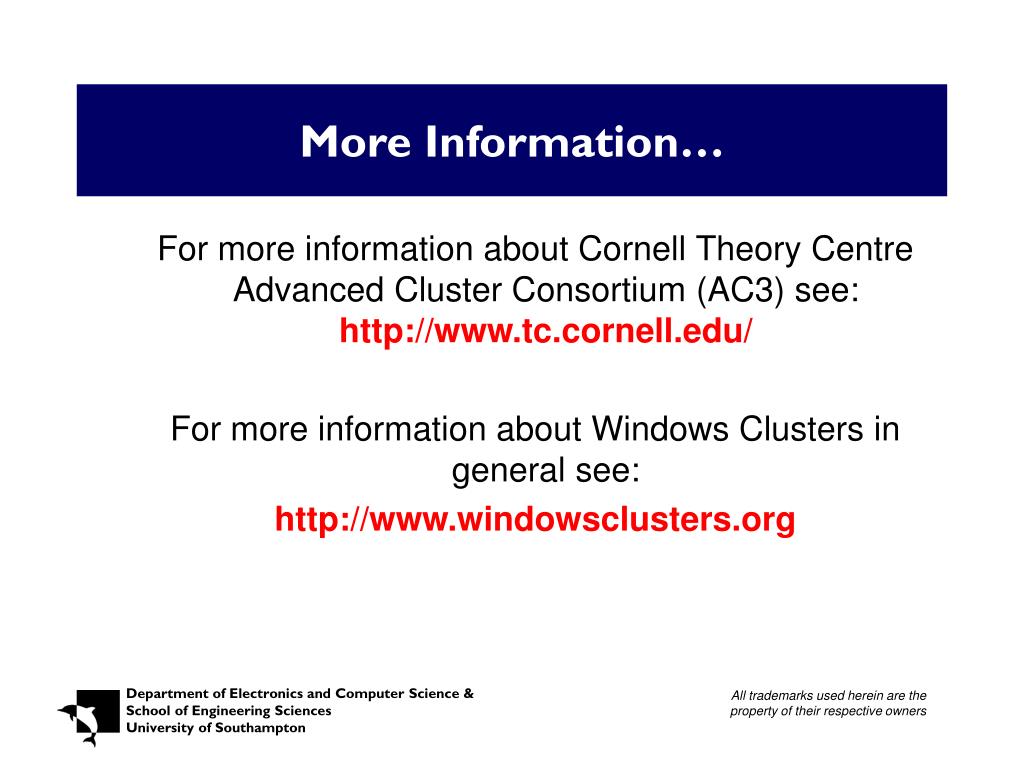 More Information…

For more information about Cornell Theory Centre Advanced Cluster Consortium (AC3) see: http://www.tc.cornell.edu/

For more information about Windows Clusters in general see:
http://www.windowsclusters.org

Department of Electronics and Computer Science &
School of Engineering Sciences
University of Southampton

All trademarks used herein are the property of their respective owners